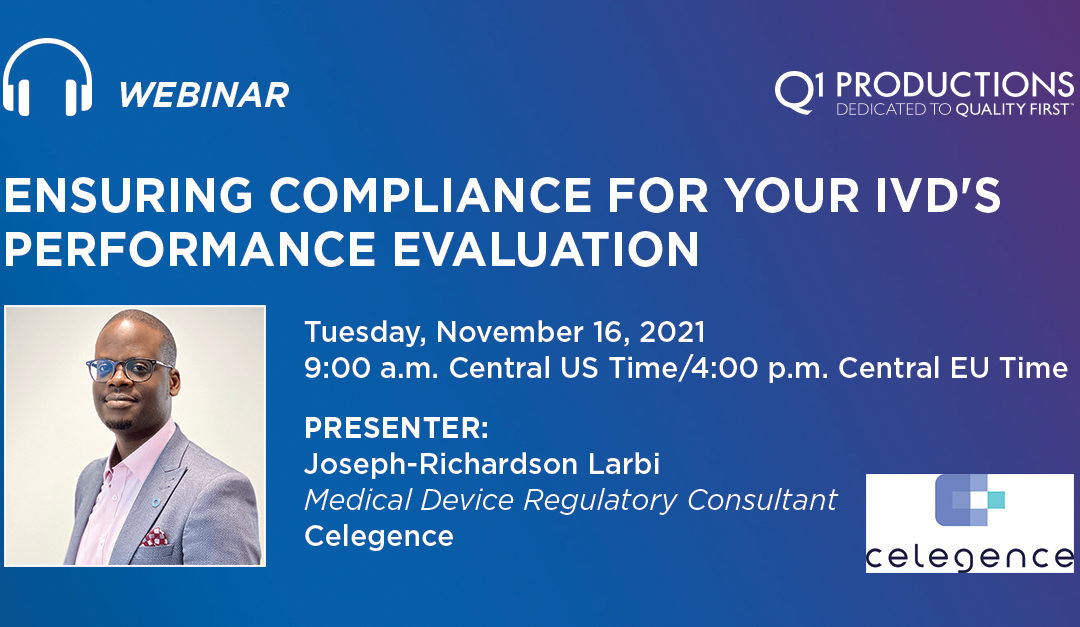 WEBINAR

Q1 PRODUCTIONS
DEDICATED TO QUALITY FIRST™

ENSURING COMPLIANCE FOR YOUR IVD'S PERFORMANCE EVALUATION

Tuesday, November 16, 2021
9:00 a.m. Central US Time/4:00 p.m. Central EU Time

PRESENTER:
Joseph-Richardson Larbi
Medical Device Regulatory Consultant
Celegence

celegence